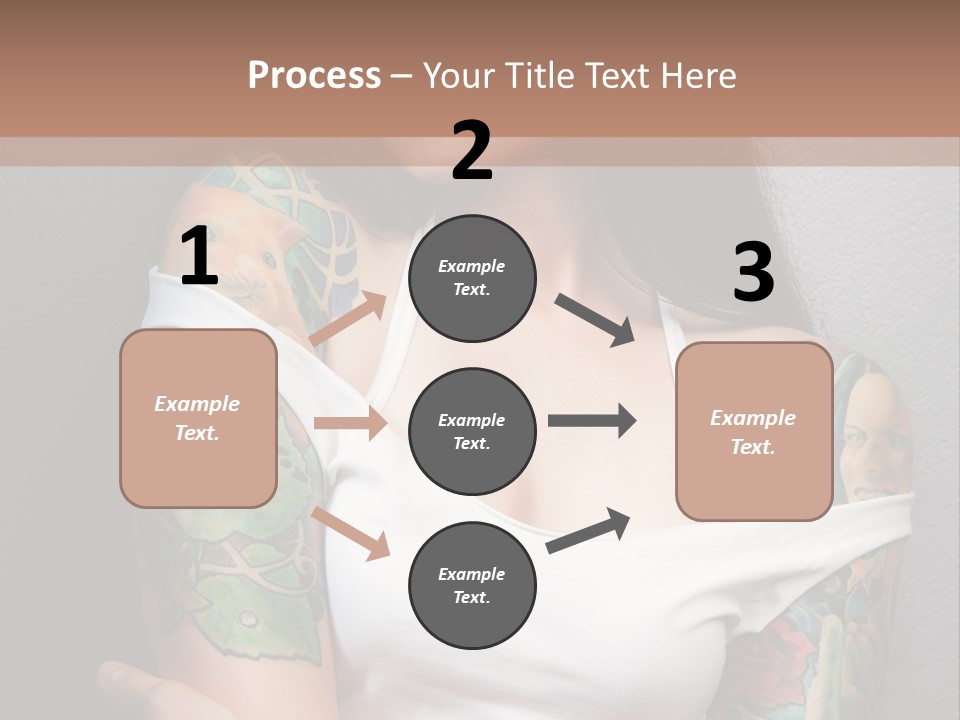 Process – Your Title Text Here

1

Example Text.

2

Example Text.

Example Text.

Example Text.

3

Example Text.